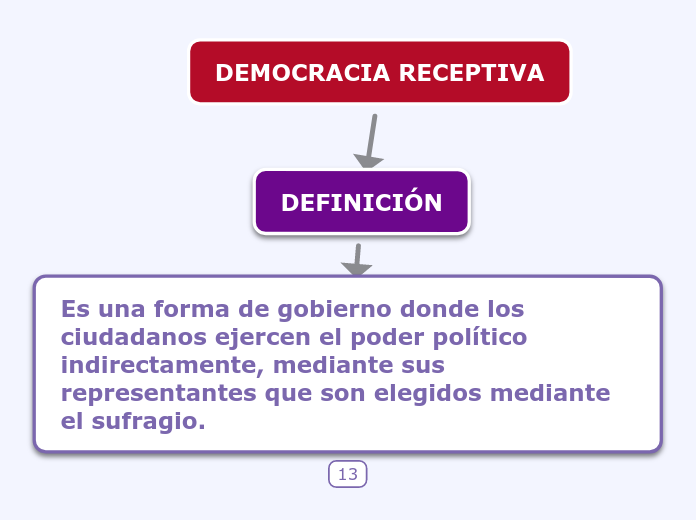 DEMOCRACIA RECEPTIVA

DEFINICIÓN

Es una forma de gobierno donde los ciudadanos ejercen el poder político indirectamente, mediante sus representantes que son elegidos mediante el sufragio.

13